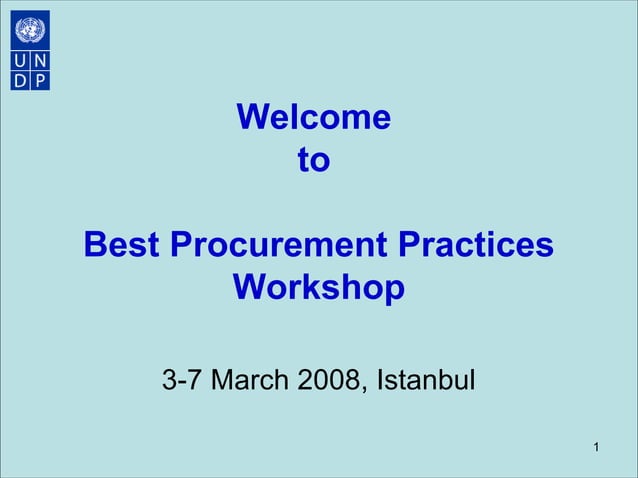 U N
D P

Welcome
to

Best Procurement Practices
Workshop

3-7 March 2008, Istanbul

1